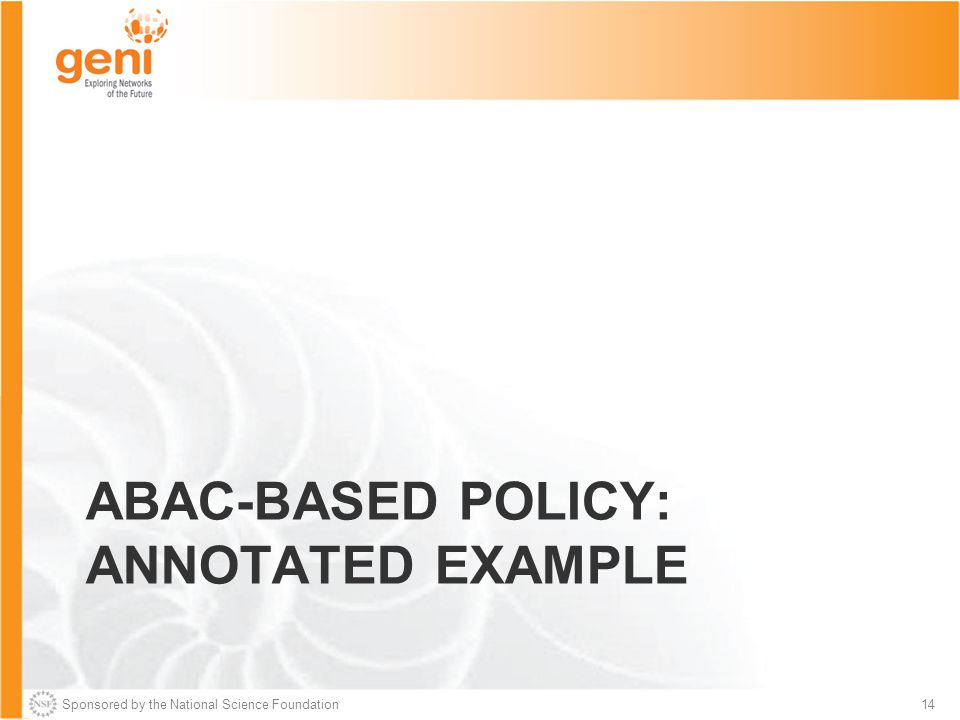 geni
Exploring Networks of the Future

ABAC-BASED POLICY: ANNOTATED EXAMPLE

NSF Sponsored by the National Science Foundation

14